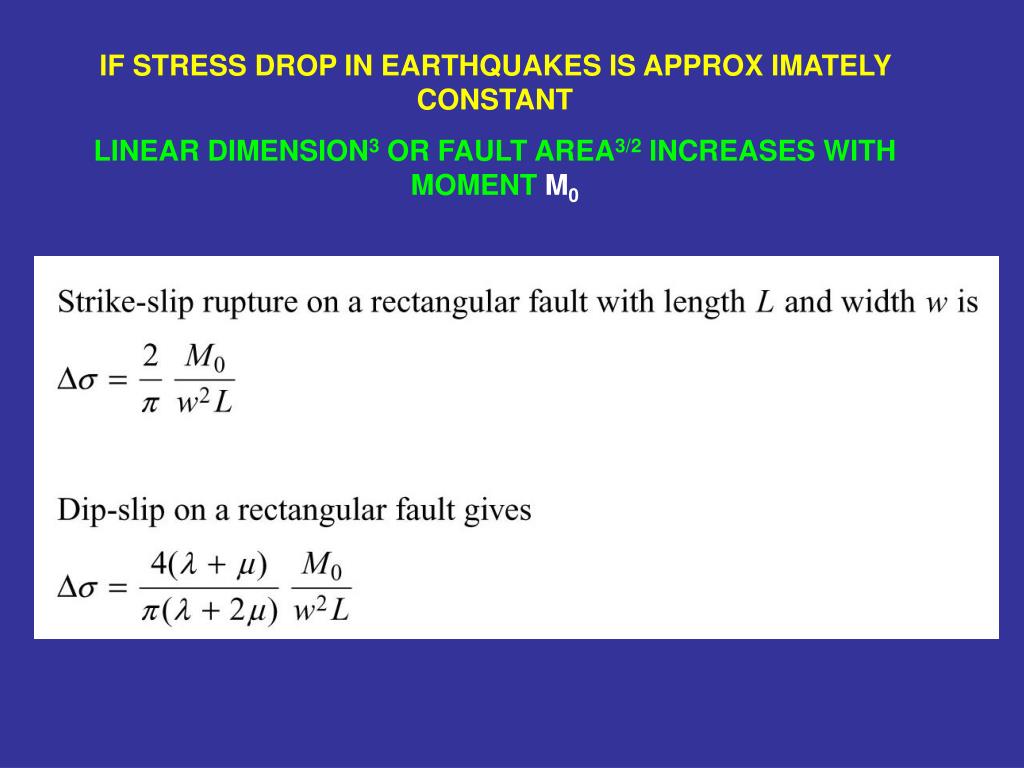 IF STRESS DROP IN EARTHQUAKES IS APPROX IMATELY CONSTANT

LINEAR DIMENSION$^3$ OR FAULT AREA$^{3/2}$ INCREASES WITH MOMENT $M_0$

Strike-slip rupture on a rectangular fault with length $L$ and width $w$ is

$\Delta\sigma = \frac{2}{\pi} \frac{M_0}{w^2 L}$

Dip-slip on a rectangular fault gives

$\Delta\sigma = \frac{4(\lambda + \mu)}{\pi(\lambda + 2\mu)} \frac{M_0}{w^2 L}$